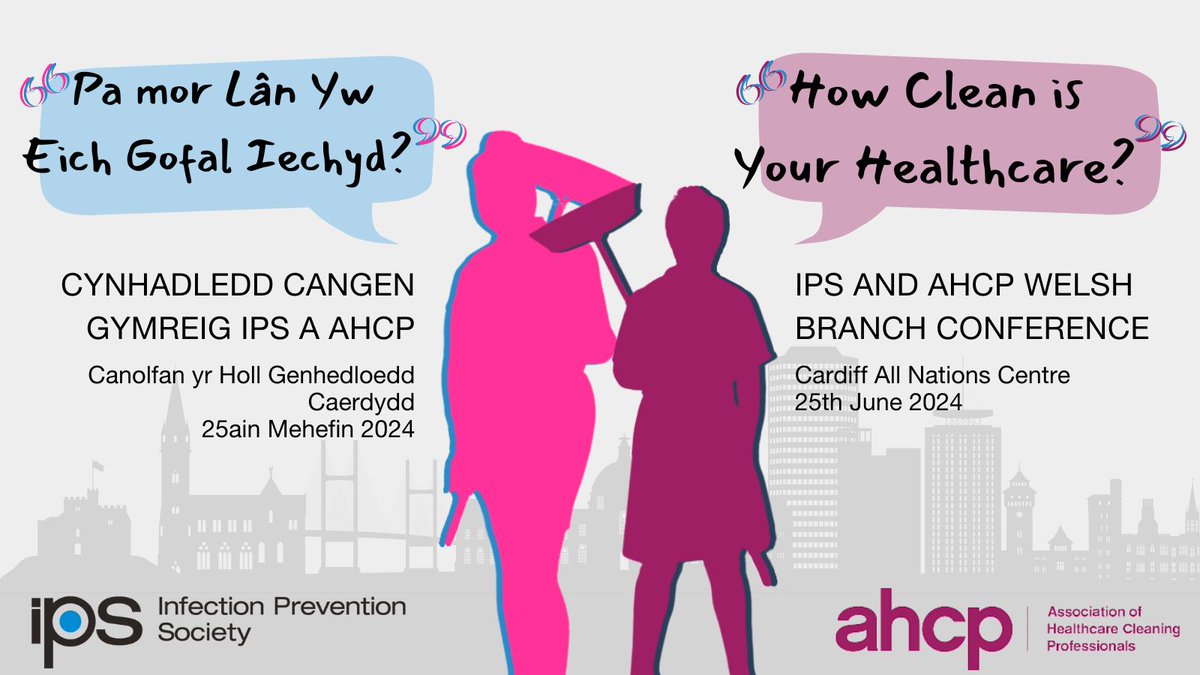 “Pa mor Lân Yw Eich Gofal Iechyd?”

CYNHADLEDD CANGEN GYMREIG IPS A AHCP

Canolfan yr Holl Genhedloedd Caerdydd
25ain Mehefin 2024

“How Clean is Your Healthcare?”

IPS AND AHCP WELSH BRANCH CONFERENCE

Cardiff All Nations Centre
25th June 2024

ips Infection Prevention Society

ahcp Association of Healthcare Cleaning Professionals